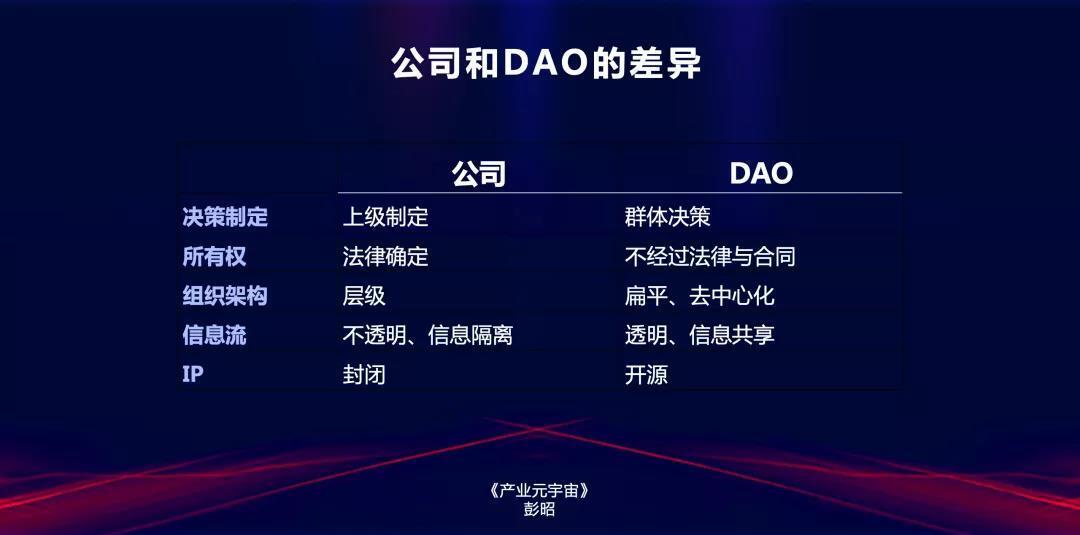 公司和DAO的差异

| | 公司 | DAO |
|---|---|---|
| 决策制定 | 上级制定 | 群体决策 |
| 所有权 | 法律确定 | 不经过法律与合同 |
| 组织架构 | 层级 | 扁平、去中心化 |
| 信息流 | 不透明、信息隔离 | 透明、信息共享 |
| IP | 封闭 | 开源 |

《产业元宇宙》
彭昭